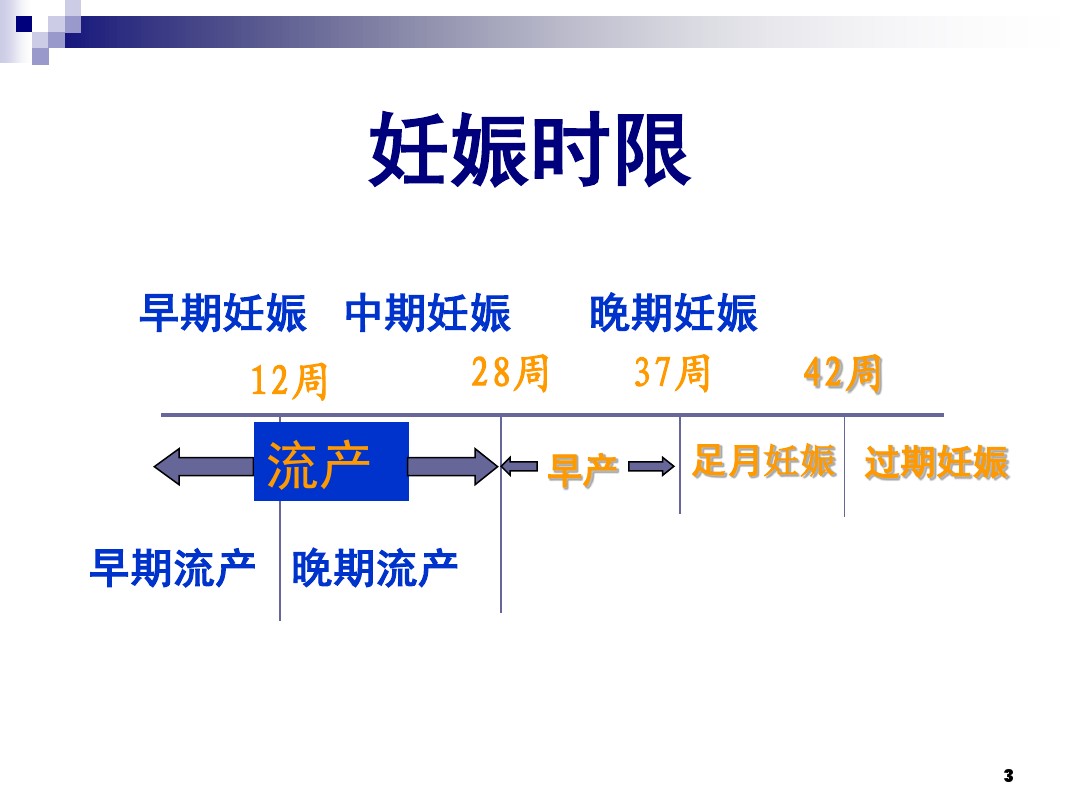 妊娠时限

早期妊娠　中期妊娠　晚期妊娠

12周　28周　37周　42周

流产　早产　足月妊娠　过期妊娠

早期流产　晚期流产

3